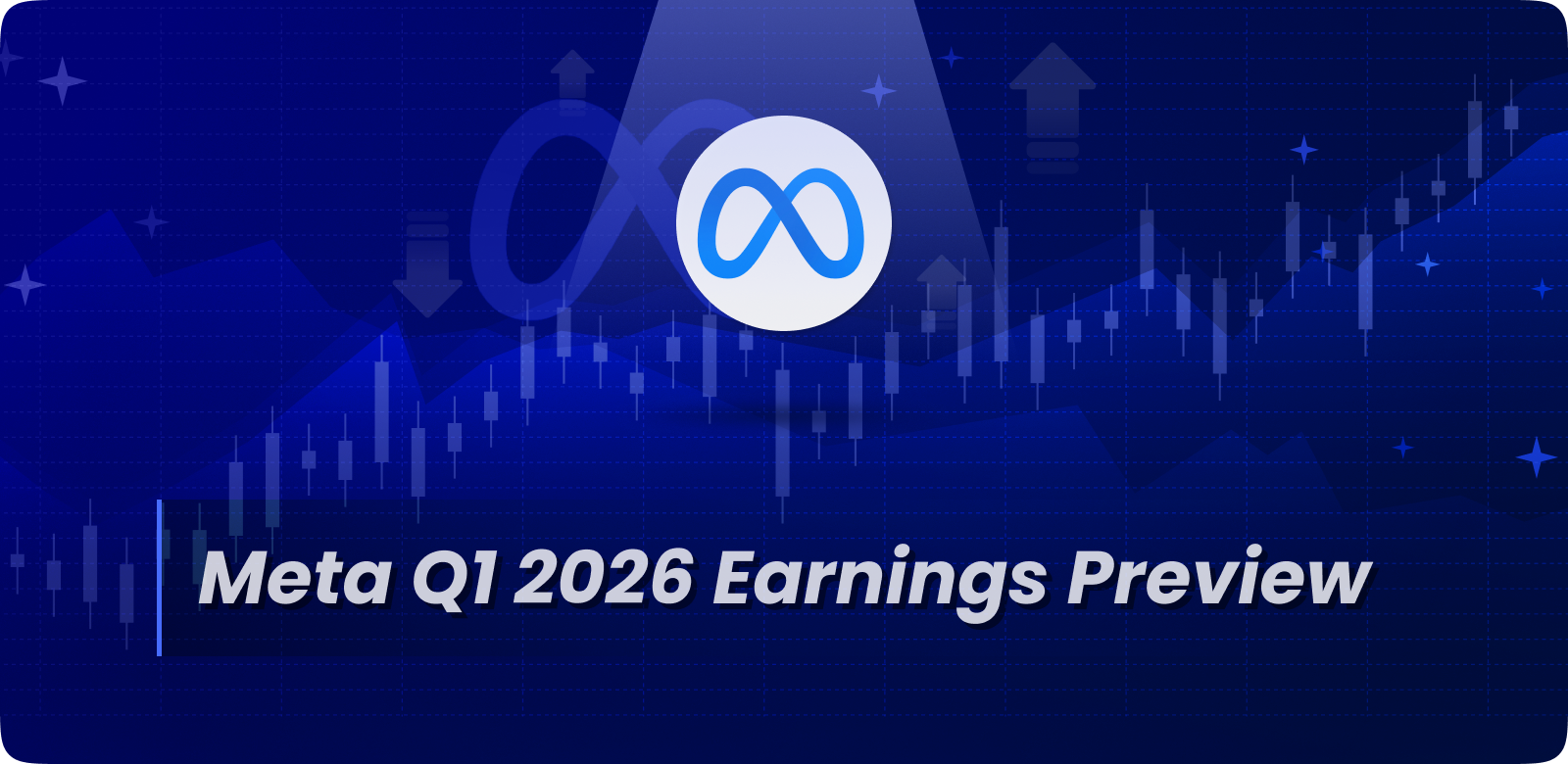 Meta Q1 2026 Earnings Preview